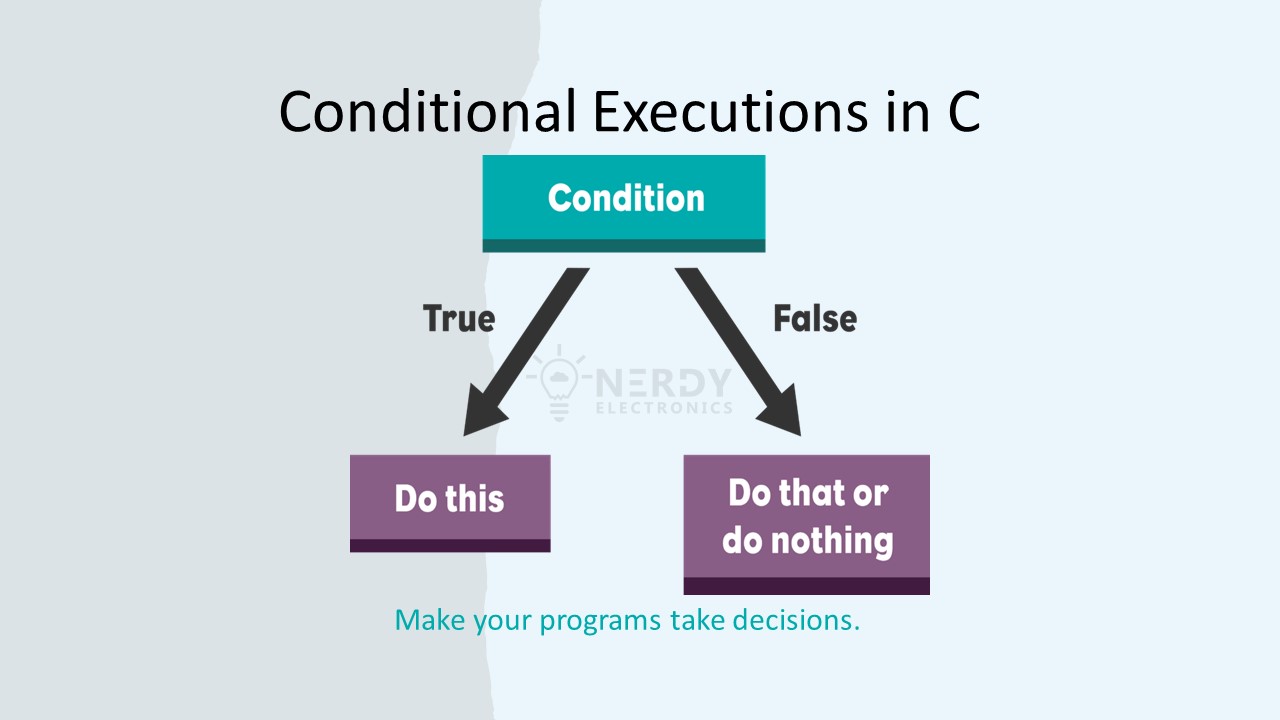 Conditional Executions in C

Condition

True

False

NERDY ELECTRONICS

Do this

Do that or do nothing

Make your programs take decisions.